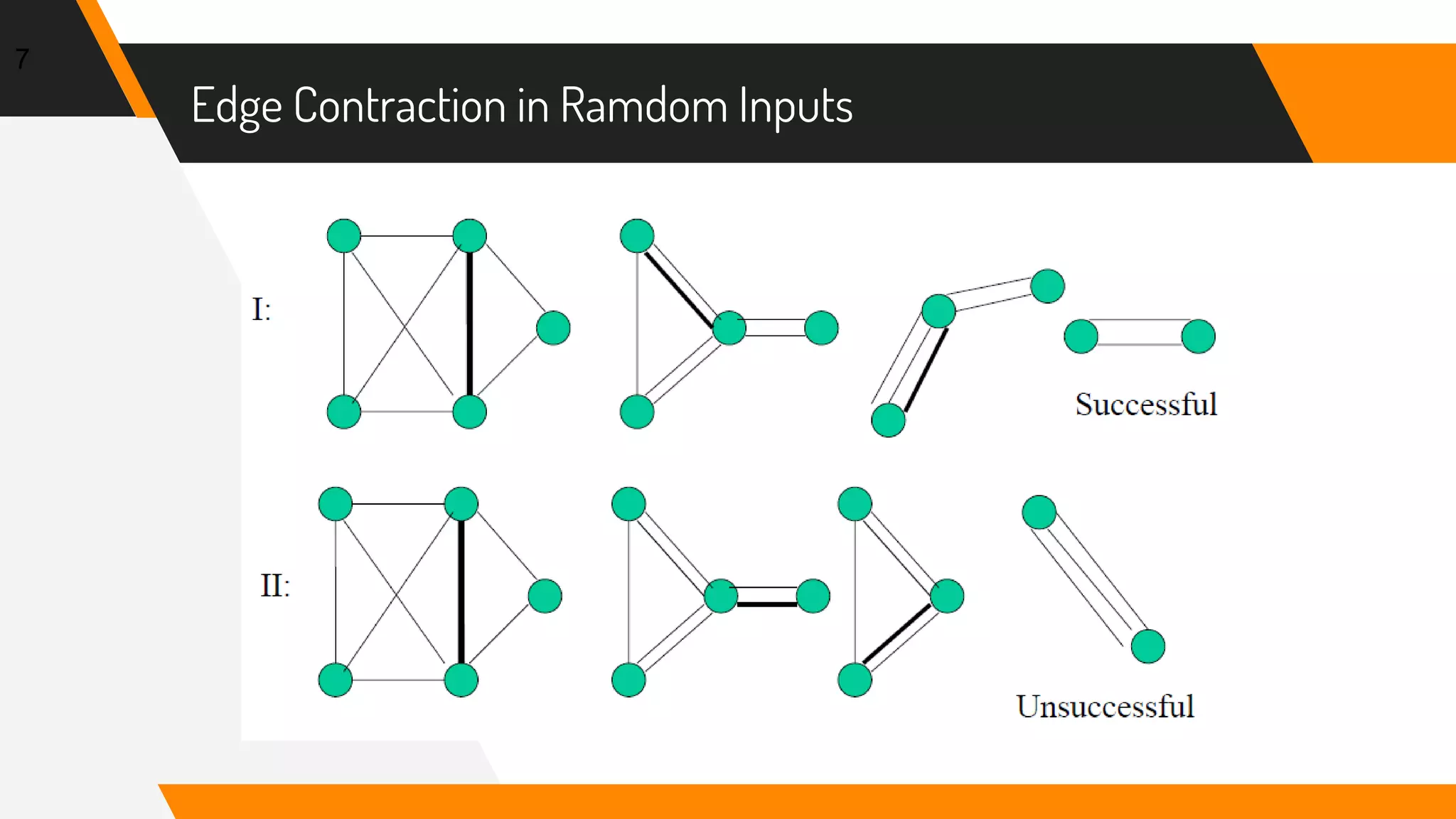 7

Edge Contraction in Ramdom Inputs

I:

Successful

II:

Unsuccessful